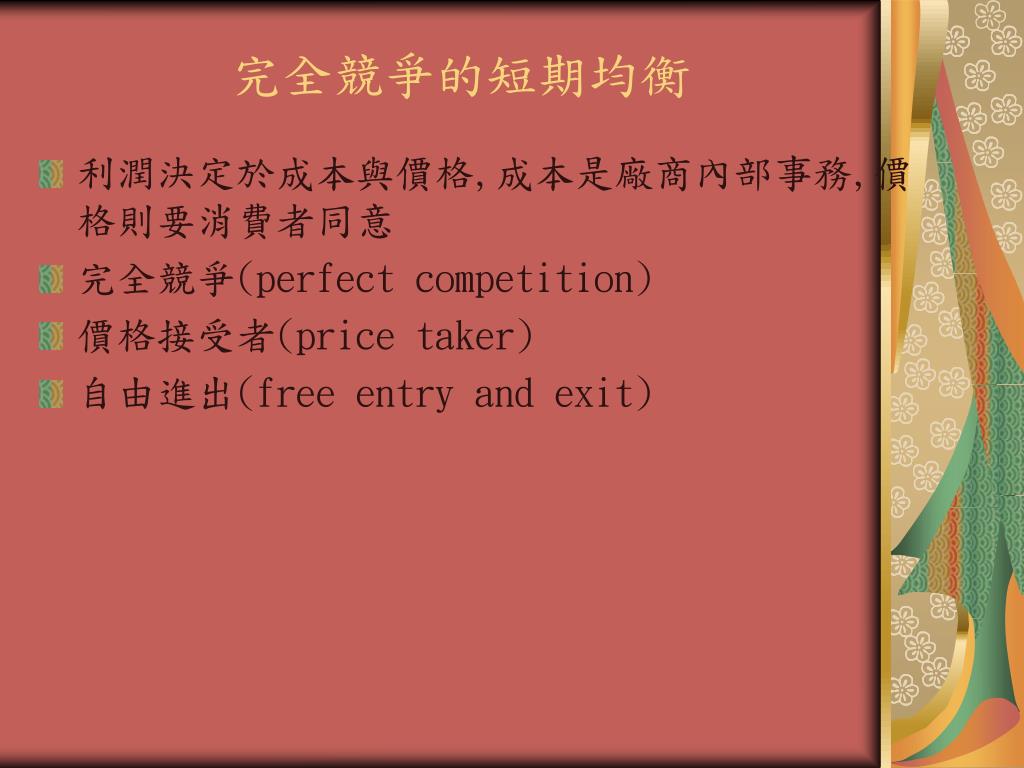 完全競爭的短期均衡

利潤決定於成本與價格,成本是廠商內部事務,價格則要消費者同意

完全競爭(perfect competition)

價格接受者(price taker)

自由進出(free entry and exit)